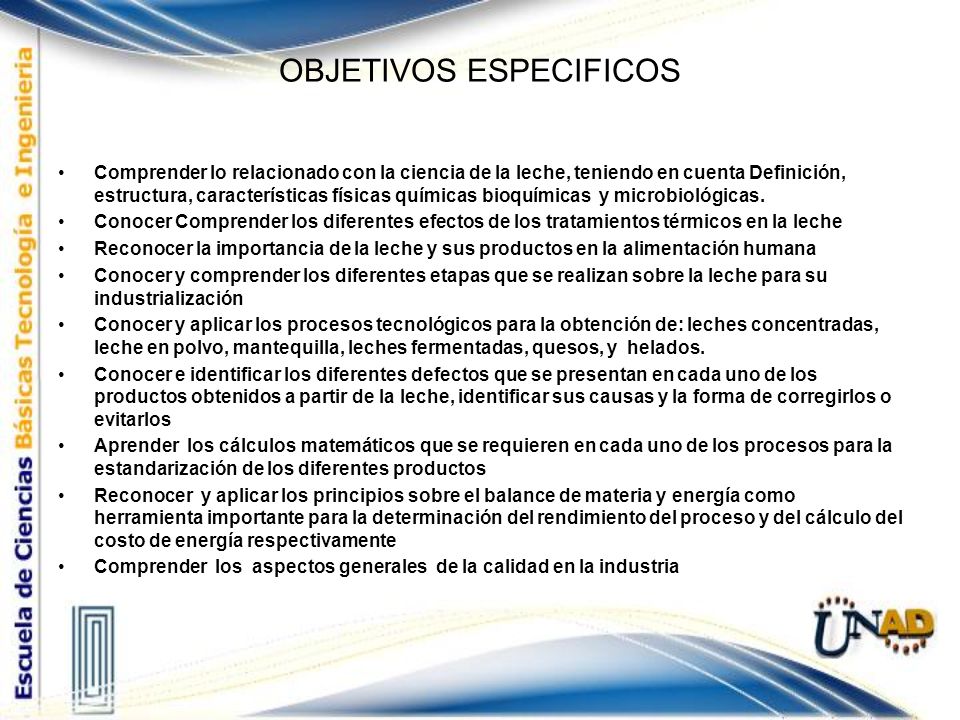 Escuela de Ciencias Básicas Tecnología e Ingeniería

OBJETIVOS ESPECIFICOS

• Comprender lo relacionado con la ciencia de la leche, teniendo en cuenta Definición, estructura, características físicas químicas bioquímicas y microbiológicas.
• Conocer Comprender los diferentes efectos de los tratamientos térmicos en la leche
• Reconocer la importancia de la leche y sus productos en la alimentación humana
• Conocer y comprender los diferentes etapas que se realizan sobre la leche para su industrialización
• Conocer y aplicar los procesos tecnológicos para la obtención de: leches concentradas, leche en polvo, mantequilla, leches fermentadas, quesos, y helados.
• Conocer e identificar los diferentes defectos que se presentan en cada uno de los productos obtenidos a partir de la leche, identificar sus causas y la forma de corregirlos o evitarlos
• Aprender los cálculos matemáticos que se requieren en cada uno de los procesos para la estandarización de los diferentes productos
• Reconocer y aplicar los principios sobre el balance de materia y energía como herramienta importante para la determinación del rendimiento del proceso y del cálculo del costo de energía respectivamente
• Comprender los aspectos generales de la calidad en la industria

UNAD